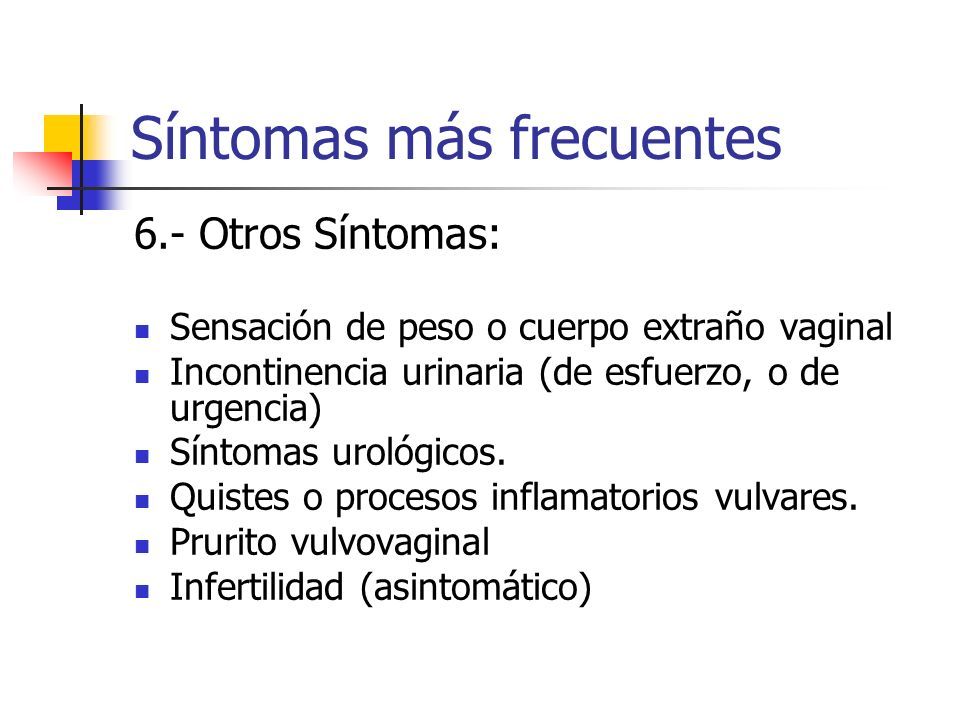 Síntomas más frecuentes

6.- Otros Síntomas:

- Sensación de peso o cuerpo extraño vaginal
- Incontinencia urinaria (de esfuerzo, o de urgencia)
- Síntomas urológicos.
- Quistes o procesos inflamatorios vulvares.
- Prurito vulvovaginal
- Infertilidad (asintomático)